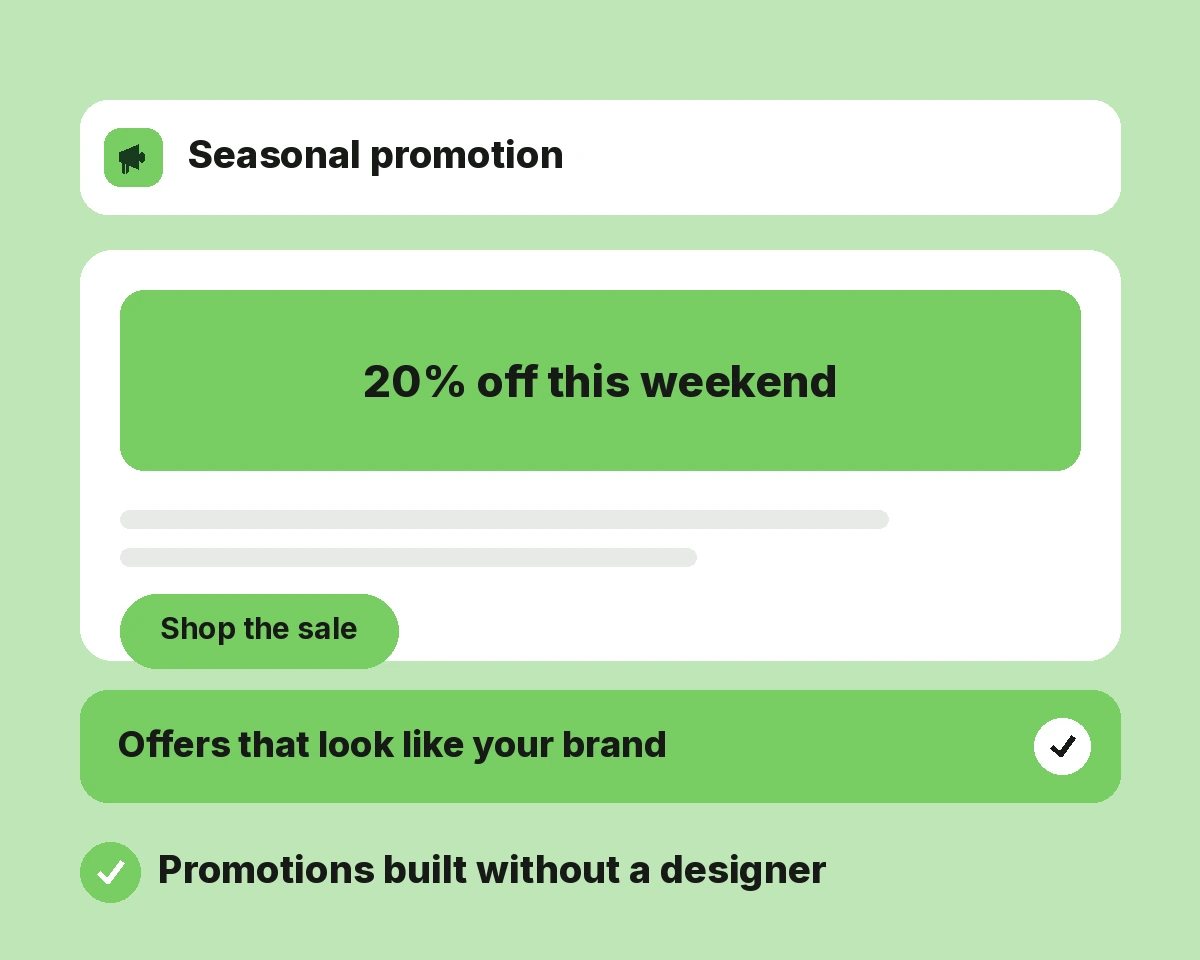 Seasonal promotion

20% off this weekend

Shop the sale

Offers that look like your brand

Promotions built without a designer